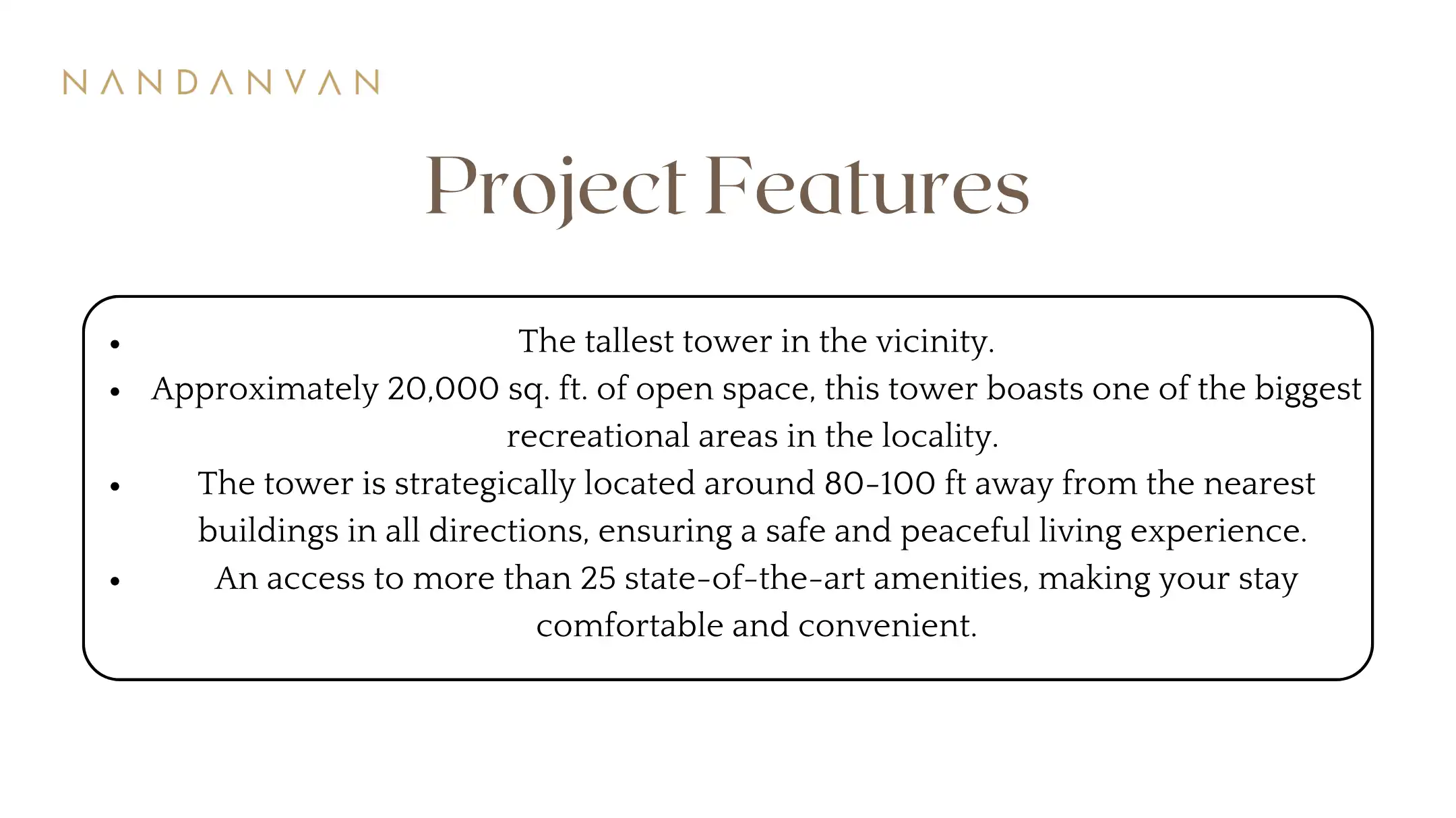 NANDANVAN

Project Features

- The tallest tower in the vicinity.
- Approximately 20,000 sq. ft. of open space, this tower boasts one of the biggest recreational areas in the locality.
- The tower is strategically located around 80-100 ft away from the nearest buildings in all directions, ensuring a safe and peaceful living experience.
- An access to more than 25 state-of-the-art amenities, making your stay comfortable and convenient.